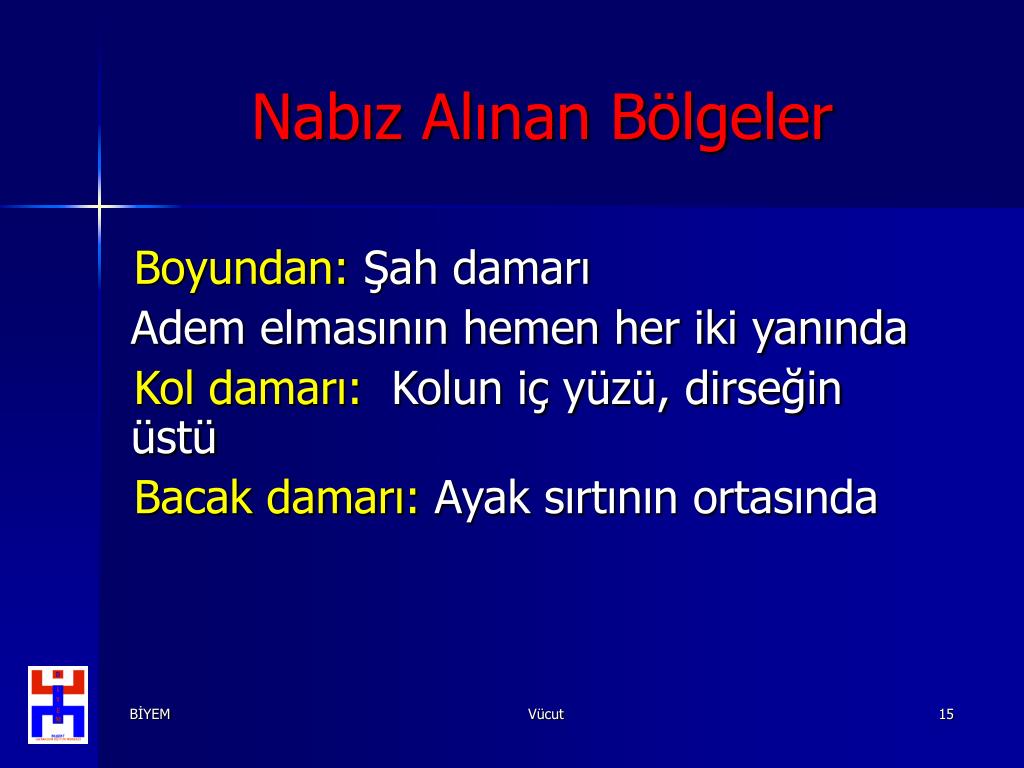 Nabız Alınan Bölgeler

Boyundan: Şah damarı
Adem elmasının hemen her iki yanında
Kol damarı: Kolun iç yüzü, dirseğin üstü
Bacak damarı: Ayak sırtının ortasında

BİYEM

Vücut

15